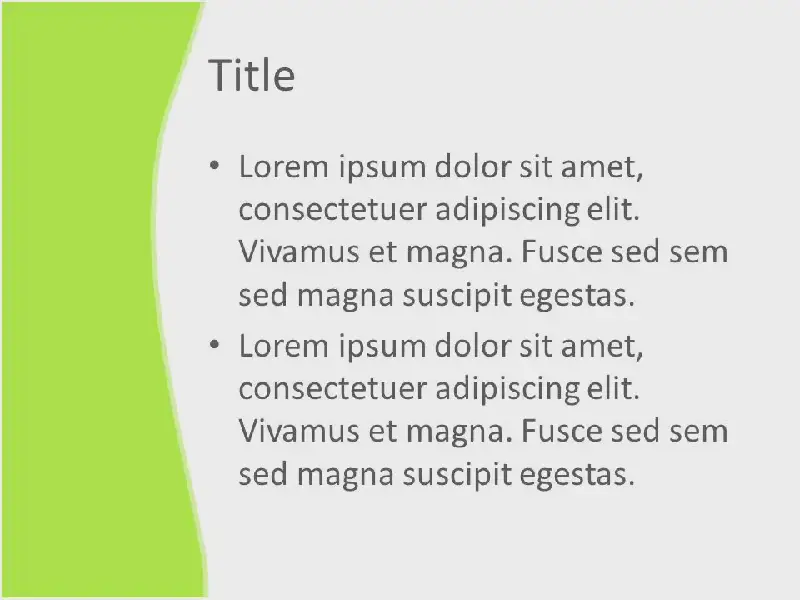 Title

• Lorem ipsum dolor sit amet, consectetuer adipiscing elit. Vivamus et magna. Fusce sed sem sed magna suscipit egestas.
• Lorem ipsum dolor sit amet, consectetuer adipiscing elit. Vivamus et magna. Fusce sed sem sed magna suscipit egestas.